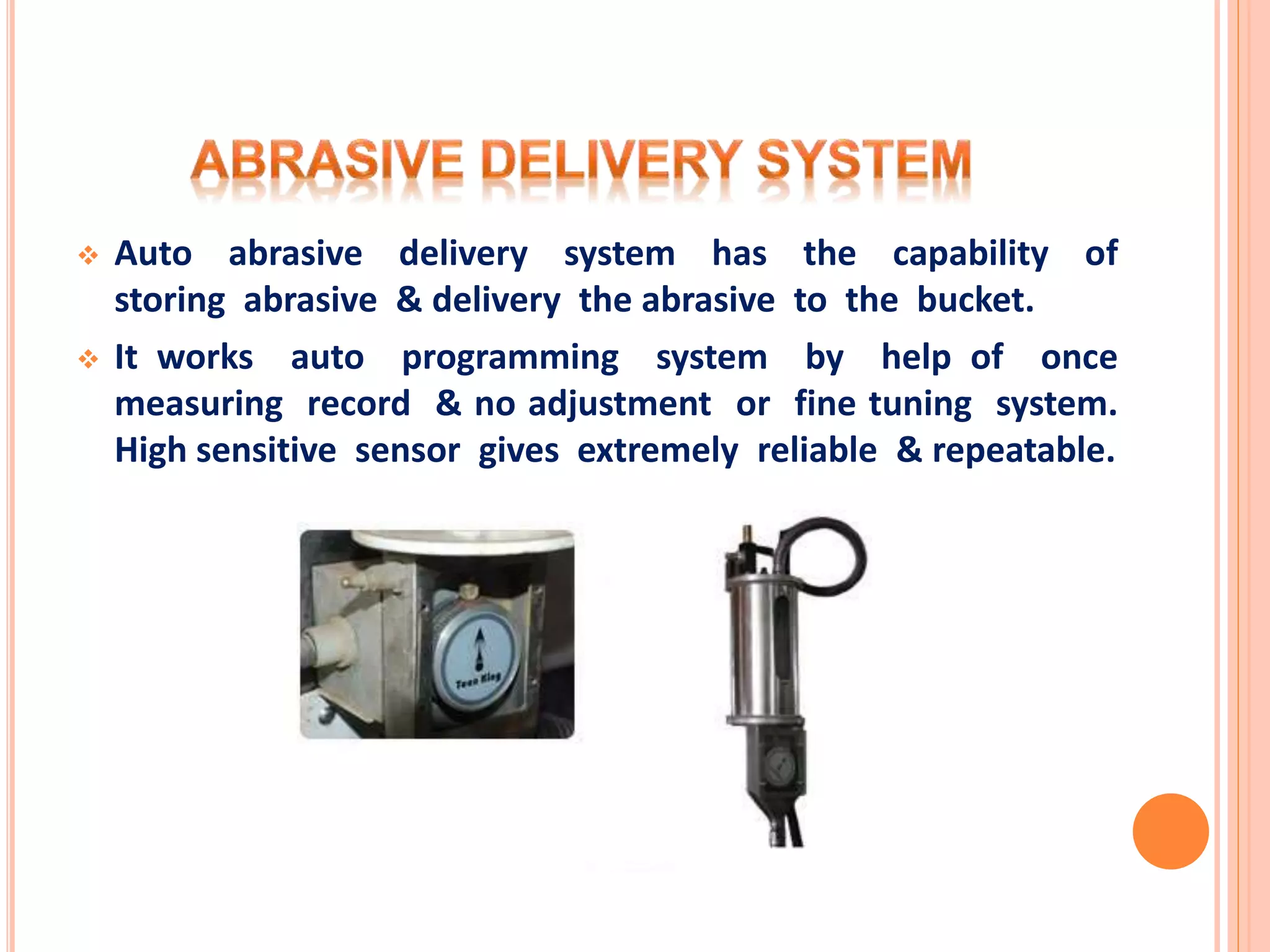 ABRASIVE DELIVERY SYSTEM

❖ Auto abrasive delivery system has the capability of storing abrasive & delivery the abrasive to the bucket.

❖ It works auto programming system by help of once measuring record & no adjustment or fine tuning system. High sensitive sensor gives extremely reliable & repeatable.

Teen King